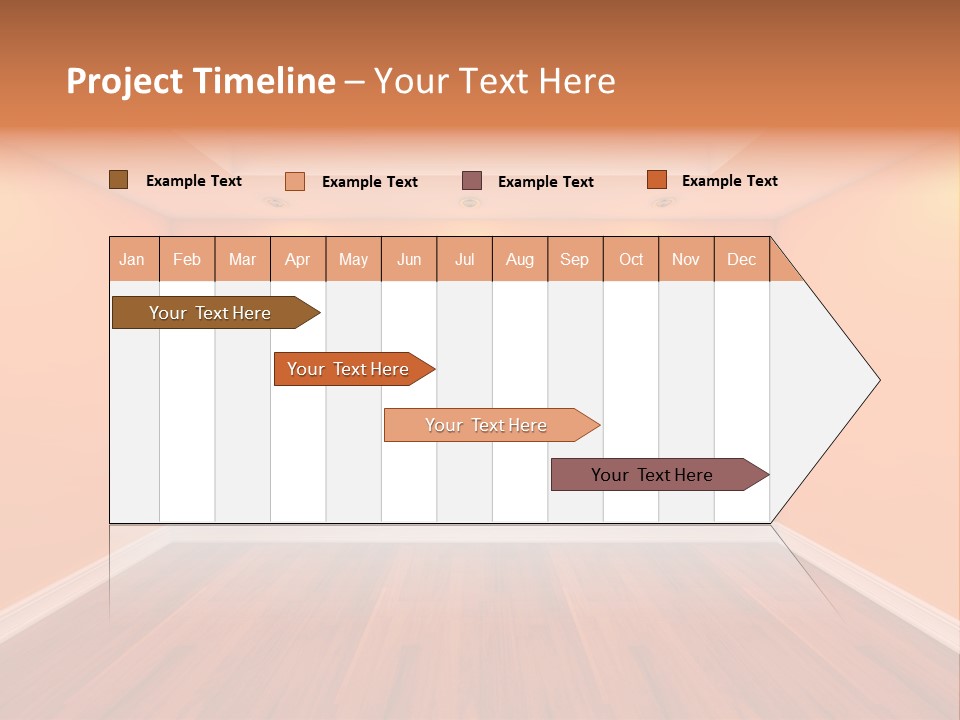 Project Timeline – Your Text Here

Example Text
Example Text
Example Text
Example Text

| Jan | Feb | Mar | Apr | May | Jun | Jul | Aug | Sep | Oct | Nov | Dec |
|---|---|---|---|---|---|---|---|---|---|---|---|

Your Text Here
Your Text Here
Your Text Here
Your Text Here